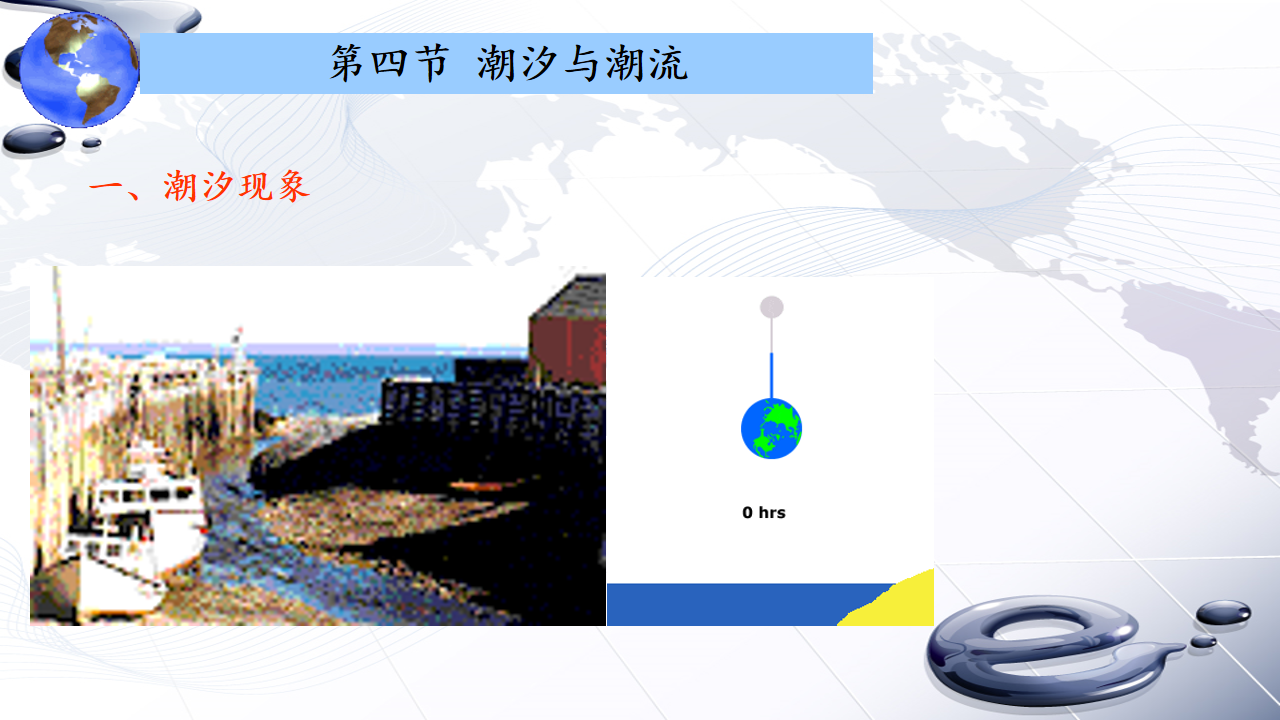 第四节 潮汐与潮流

一、潮汐现象

0 hrs